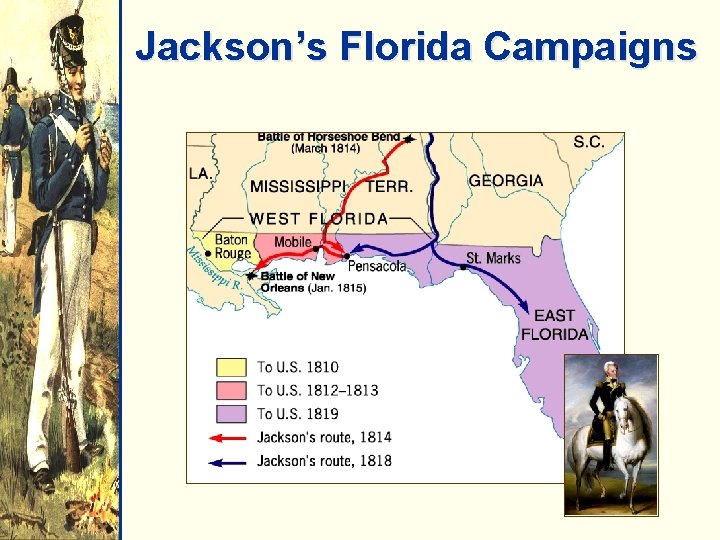 Jackson's Florida Campaigns

Battle of Horseshoe Bend (March 1814)

S.C.

LA.

MISSISSIPPI TERR.

GEORGIA

WEST FLORIDA

Baton Rouge

Mobile

Pensacola

St. Marks

Mississippi R.

Battle of New Orleans (Jan. 1815)

EAST FLORIDA

To U.S. 1810

To U.S. 1812–1813

To U.S. 1819

Jackson's route, 1814

Jackson's route, 1818